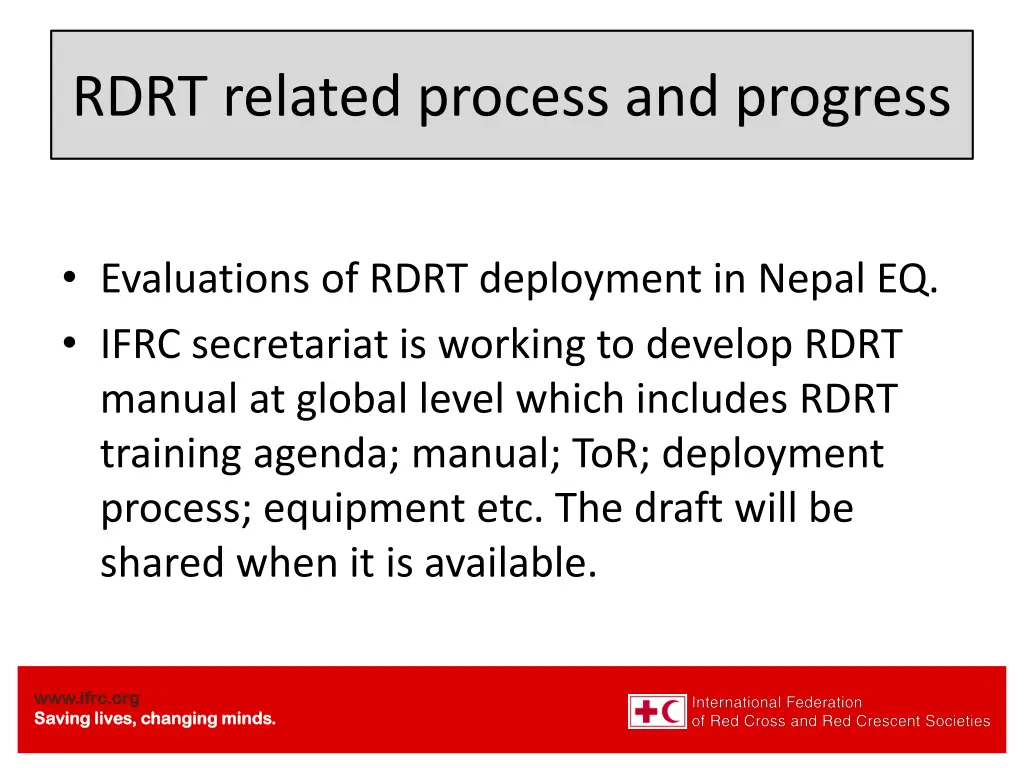 RDRT related process and progress

• Evaluations of RDRT deployment in Nepal EQ.
• IFRC secretariat is working to develop RDRT manual at global level which includes RDRT training agenda; manual; ToR; deployment process; equipment etc. The draft will be shared when it is available.

www.ifrc.org
Saving lives, changing minds.

International Federation
of Red Cross and Red Crescent Societies